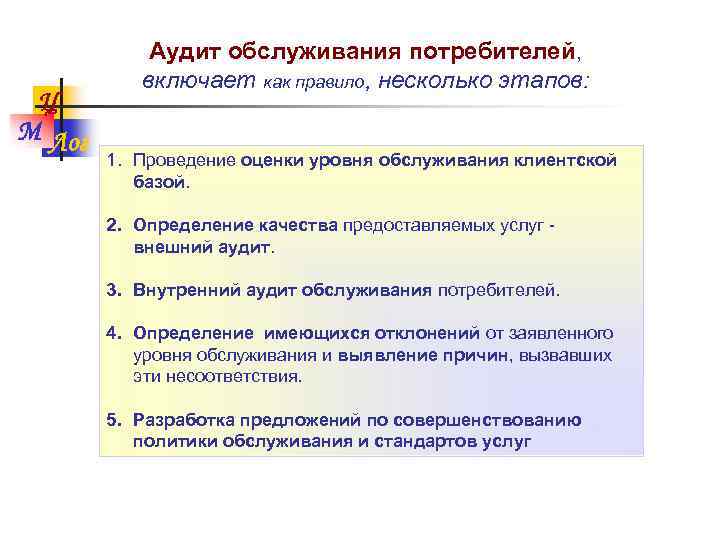 Аудит обслуживания потребителей, включает как правило, несколько этапов:

И
М
Лог

1. Проведение оценки уровня обслуживания клиентской базой.

2. Определение качества предоставляемых услуг - внешний аудит.

3. Внутренний аудит обслуживания потребителей.

4. Определение имеющихся отклонений от заявленного уровня обслуживания и выявление причин, вызвавших эти несоответствия.

5. Разработка предложений по совершенствованию политики обслуживания и стандартов услуг